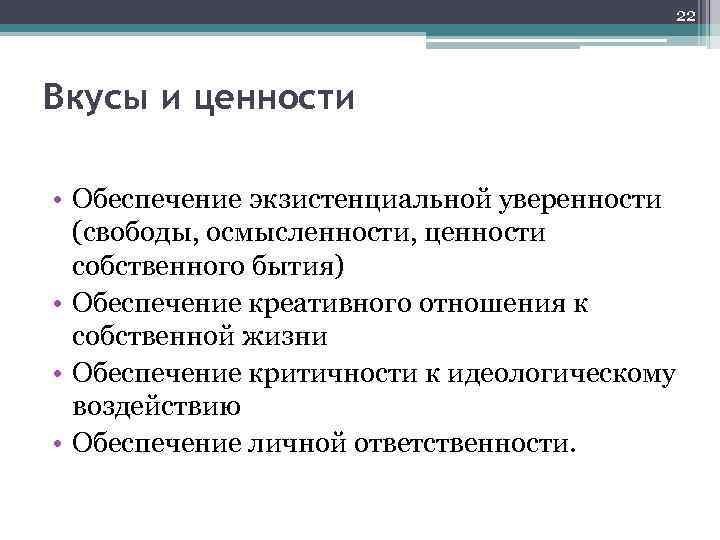 22

Вкусы и ценности

• Обеспечение экзистенциальной уверенности (свободы, осмысленности, ценности собственного бытия)
• Обеспечение креативного отношения к собственной жизни
• Обеспечение критичности к идеологическому воздействию
• Обеспечение личной ответственности.